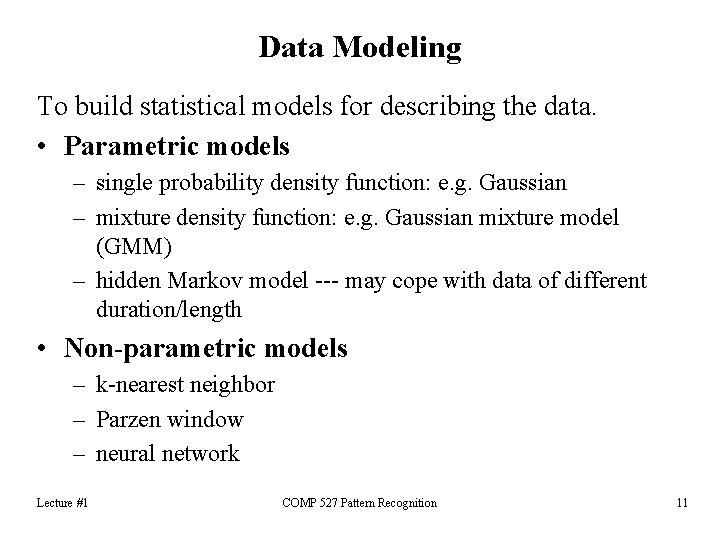 Data Modeling

To build statistical models for describing the data.

• Parametric models
– single probability density function: e.g. Gaussian
– mixture density function: e.g. Gaussian mixture model (GMM)
– hidden Markov model --- may cope with data of different duration/length

• Non-parametric models
– k-nearest neighbor
– Parzen window
– neural network

Lecture #1

COMP 527 Pattern Recognition

11